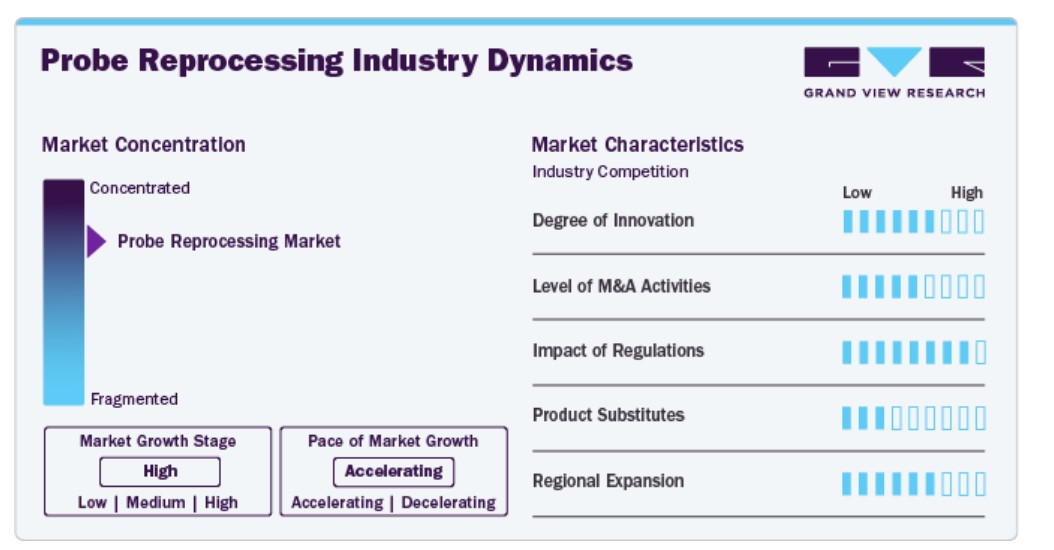 Probe Reprocessing Industry Dynamics

GRAND VIEW RESEARCH

Market Concentration

Concentrated

Probe Reprocessing Market

Fragmented

Market Growth Stage
High
Low | Medium | High

Pace of Market Growth
Accelerating
Accelerating | Decelerating

Market Characteristics
Industry Competition

Low High

Degree of Innovation

Level of M&A Activities

Impact of Regulations

Product Substitutes

Regional Expansion